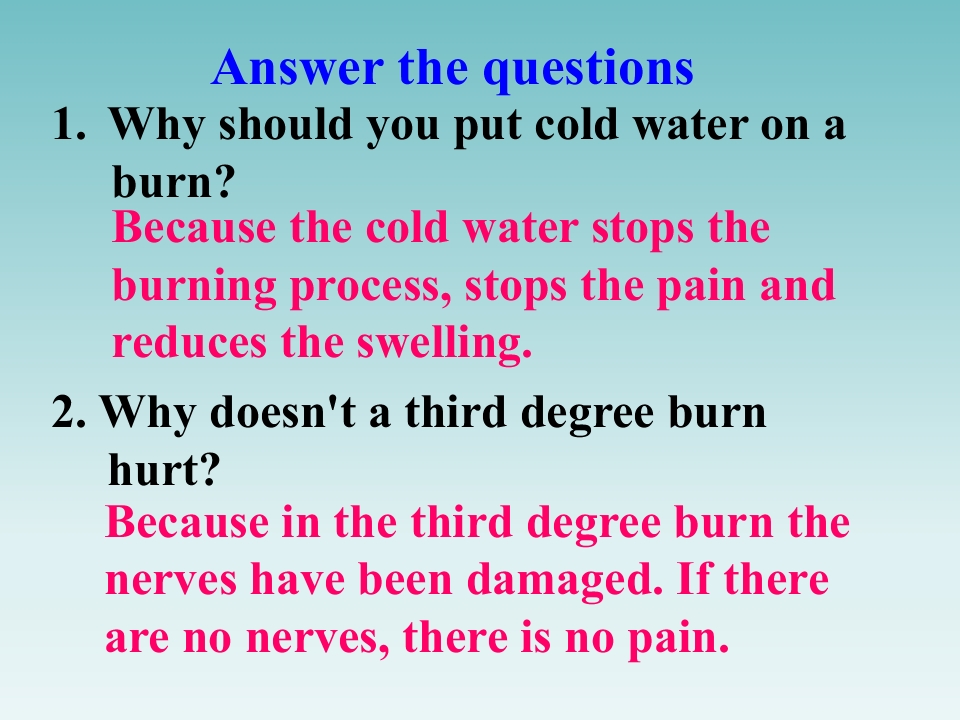 Answer the questions

1. Why should you put cold water on a burn?

Because the cold water stops the burning process, stops the pain and reduces the swelling.

2. Why doesn't a third degree burn hurt?

Because in the third degree burn the nerves have been damaged. If there are no nerves, there is no pain.